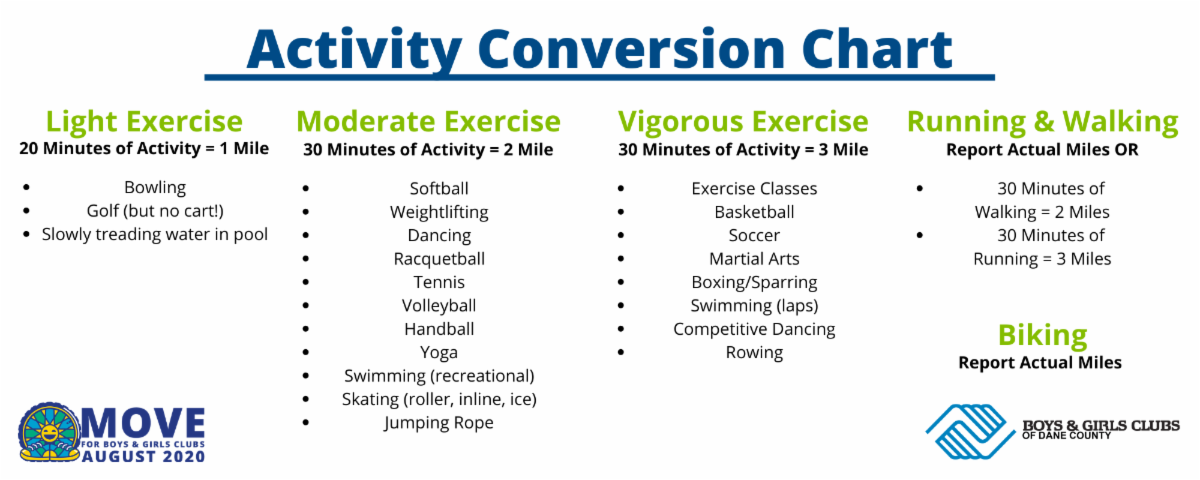 Activity Conversion Chart

Light Exercise
20 Minutes of Activity = 1 Mile

- Bowling
- Golf (but no cart!)
- Slowly treading water in pool

Moderate Exercise
30 Minutes of Activity = 2 Mile

- Softball
- Weightlifting
- Dancing
- Racquetball
- Tennis
- Volleyball
- Handball
- Yoga
- Swimming (recreational)
- Skating (roller, inline, ice)
- Jumping Rope

Vigorous Exercise
30 Minutes of Activity = 3 Mile

- Exercise Classes
- Basketball
- Soccer
- Martial Arts
- Boxing/Sparring
- Swimming (laps)
- Competitive Dancing
- Rowing

Running & Walking
Report Actual Miles OR

- 30 Minutes of Walking = 2 Miles
- 30 Minutes of Running = 3 Miles

Biking
Report Actual Miles

MOVE
FOR BOYS & GIRLS CLUBS
AUGUST 2020

BOYS & GIRLS CLUBS
OF DANE COUNTY